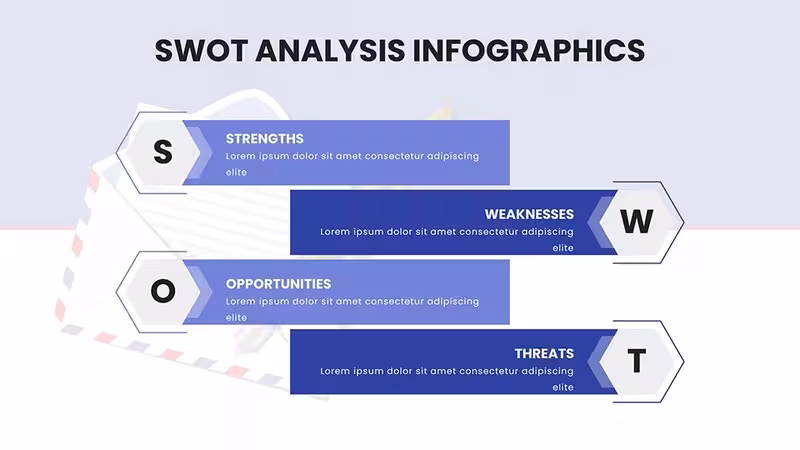 SWOT ANALYSIS INFOGRAPHICS

S

STRENGTHS

Lorem ipsum dolor sit amet consectetur adipiscing elite

WEAKNESSES

Lorem ipsum dolor sit amet consectetur adipiscing elite

W

O

OPPORTUNITIES

Lorem ipsum dolor sit amet consectetur adipiscing elite

THREATS

Lorem ipsum dolor sit amet consectetur adipiscing elite

T